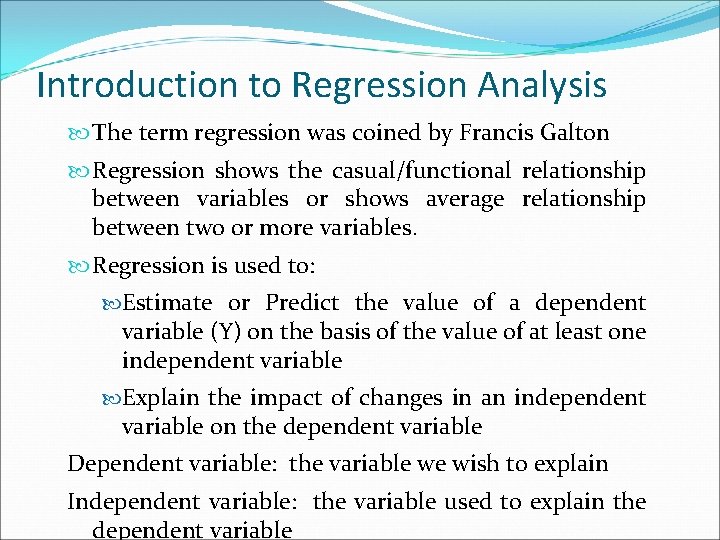 Introduction to Regression Analysis

The term regression was coined by Francis Galton

Regression shows the casual/functional relationship between variables or shows average relationship between two or more variables.

Regression is used to:

Estimate or Predict the value of a dependent variable (Y) on the basis of the value of at least one independent variable

Explain the impact of changes in an independent variable on the dependent variable

Dependent variable: the variable we wish to explain

Independent variable: the variable used to explain the dependent variable